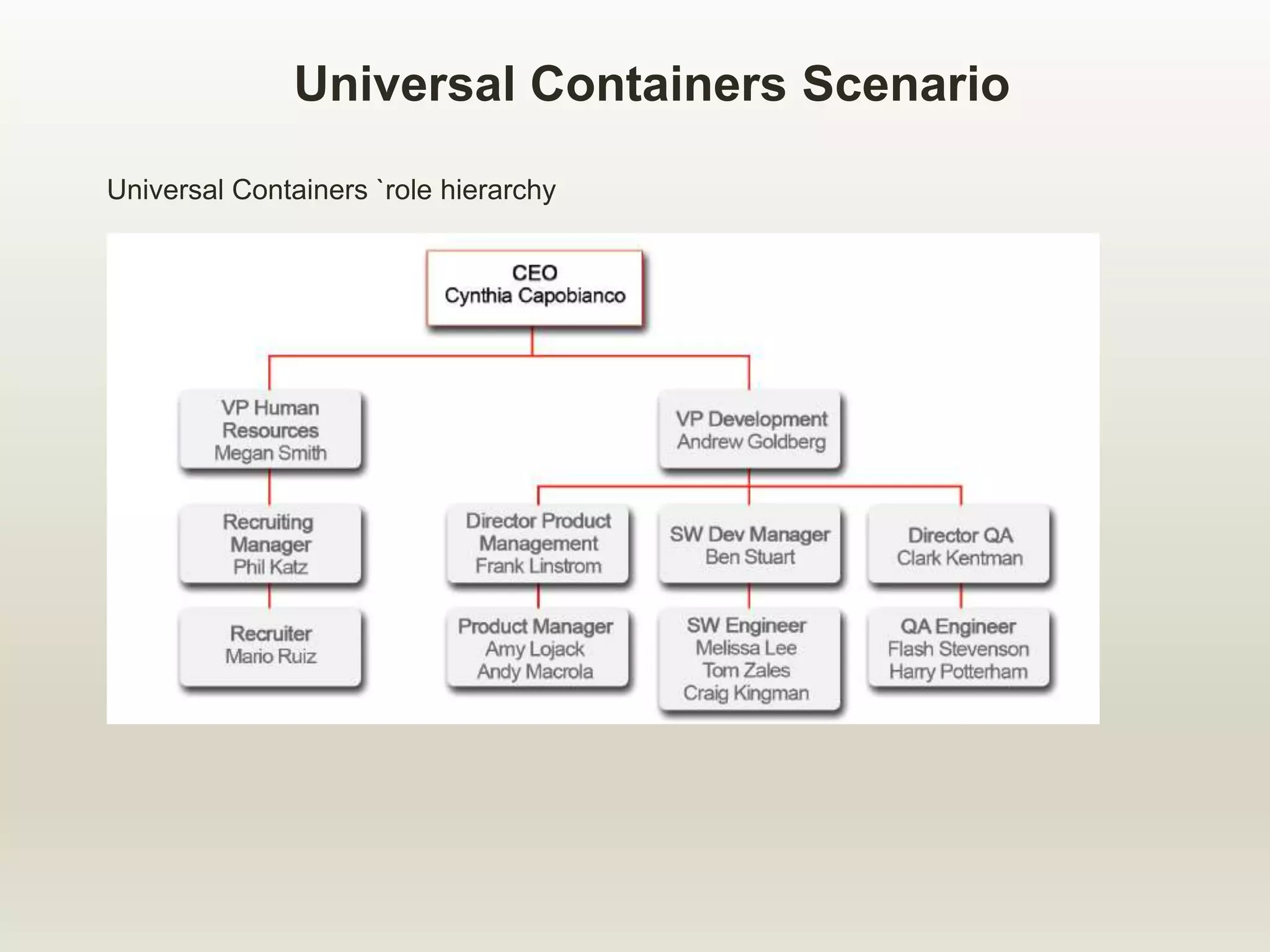 Universal Containers Scenario

Universal Containers `role hierarchy

CEO
Cynthia Capobianco

VP Human Resources
Megan Smith

VP Development
Andrew Goldberg

Recruiting Manager
Phil Katz

Director Product Management
Frank Linstrom

SW Dev Manager
Ben Stuart

Director QA
Clark Kentman

Recruiter
Mario Ruiz

Product Manager
Amy Lojack
Andy Macrola

SW Engineer
Melissa Lee
Tom Zales
Craig Kingman

QA Engineer
Flash Stevenson
Harry Potterham